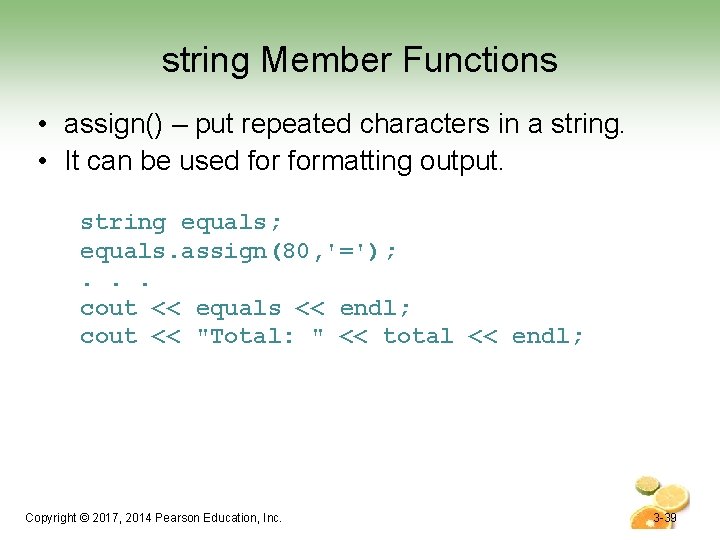 string Member Functions

• assign() – put repeated characters in a string.
• It can be used for formatting output.

string equals;
equals.assign(80,'=');
. . .
cout << equals << endl;
cout << "Total: " << total << endl;

Copyright © 2017, 2014 Pearson Education, Inc.

3-39